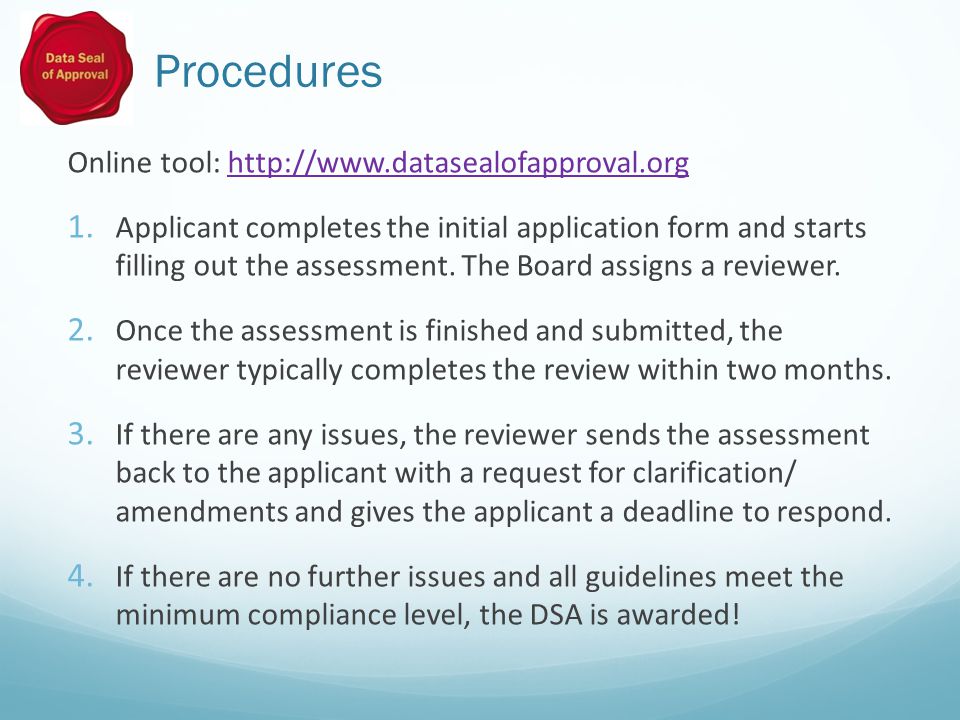 Data Seal of Approval

Procedures

Online tool: http://www.datasealofapproval.org

1. Applicant completes the initial application form and starts filling out the assessment. The Board assigns a reviewer.

2. Once the assessment is finished and submitted, the reviewer typically completes the review within two months.

3. If there are any issues, the reviewer sends the assessment back to the applicant with a request for clarification/ amendments and gives the applicant a deadline to respond.

4. If there are no further issues and all guidelines meet the minimum compliance level, the DSA is awarded!